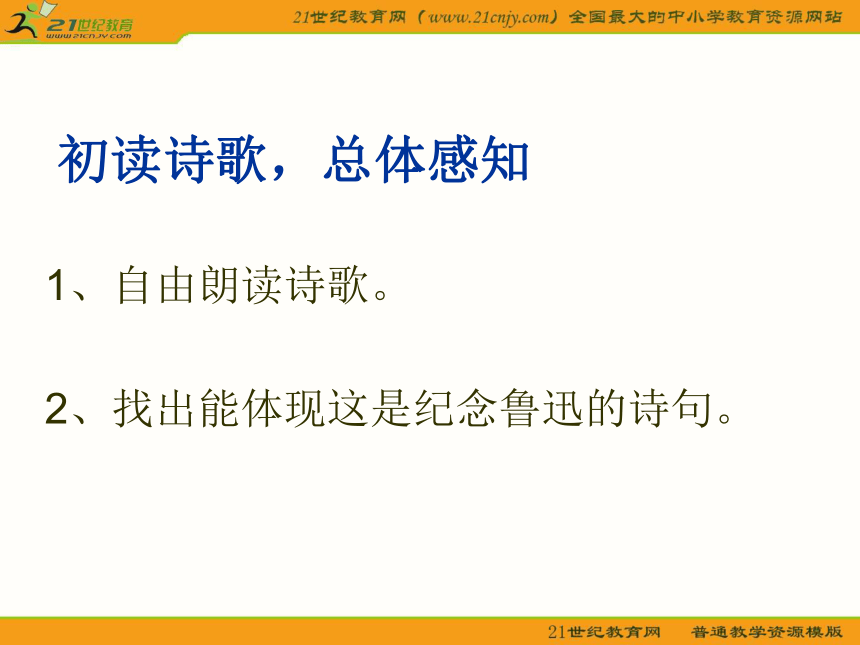 21世纪教育
www.21cnjy.com

21世纪教育网（www.21cnjy.com）全国最大的中小学教育资源网站

初读诗歌，总体感知

1、自由朗读诗歌。

2、找出能体现这是纪念鲁迅的诗句。

21世纪教育网 普通教学资源模版